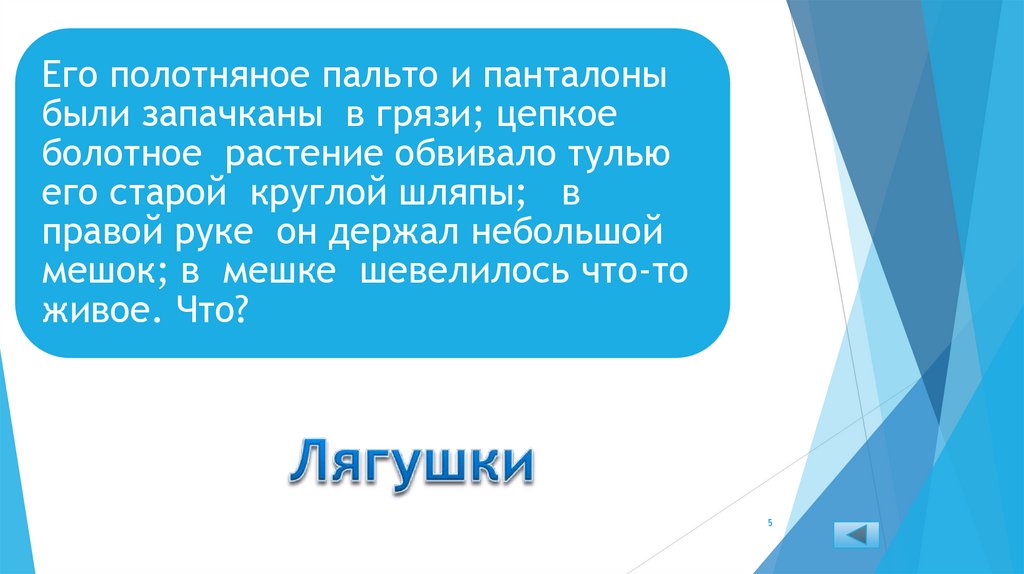 Его полотняное пальто и панталоны были запачканы в грязи; цепкое болотное растение обвивало тулью его старой круглой шляпы; в правой руке он держал небольшой мешок; в мешке шевелилось что-то живое. Что?

Лягушки

5